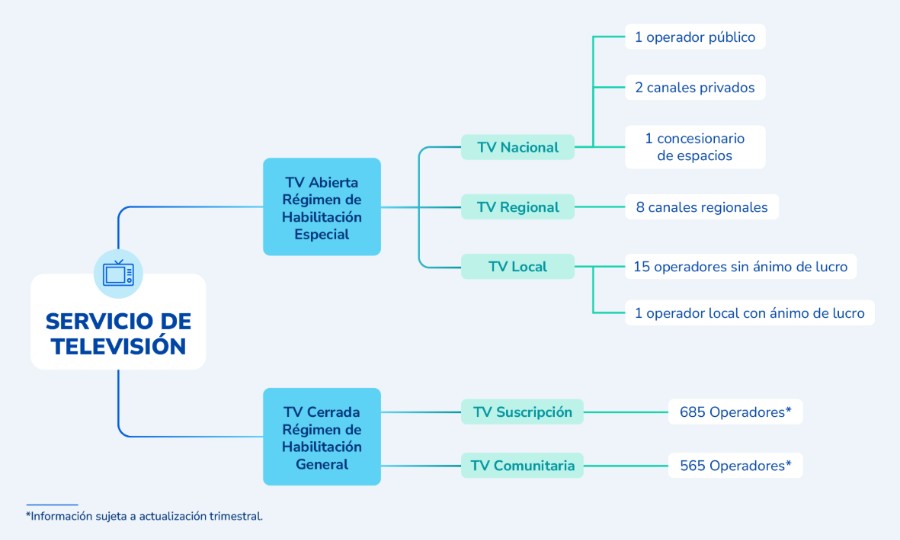 SERVICIO DE TELEVISIÓN

TV Abierta Régimen de Habilitación Especial

TV Nacional

1 operador público

2 canales privados

1 concesionario de espacios

TV Regional

8 canales regionales

TV Local

15 operadores sin ánimo de lucro

1 operador local con ánimo de lucro

TV Cerrada Régimen de Habilitación General

TV Suscripción

685 Operadores*

TV Comunitaria

565 Operadores*

*Información sujeta a actualización trimestral.